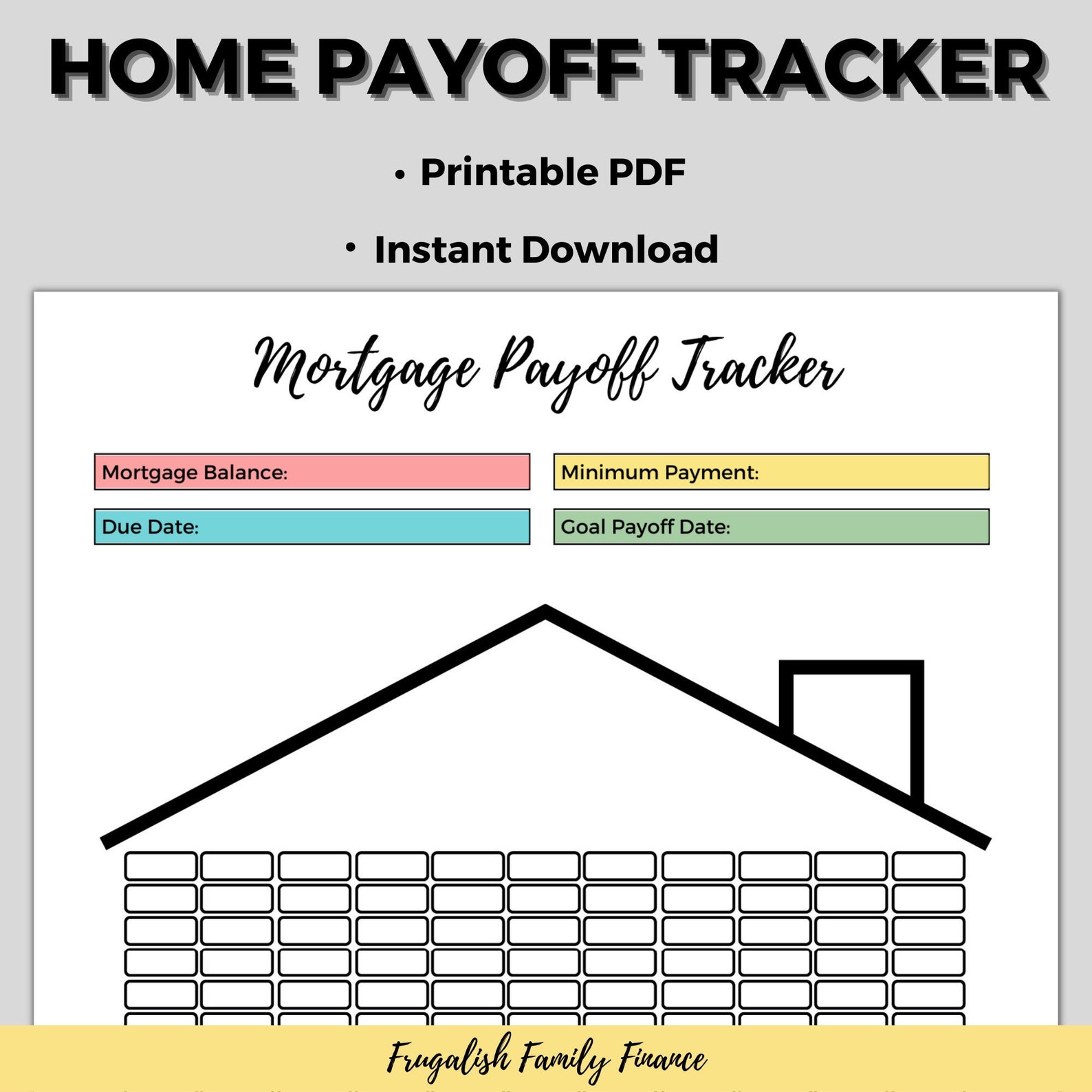 HOME PAYOFF TRACKER

• Printable PDF

• Instant Download

Mortgage Payoff Tracker

Mortgage Balance:

Minimum Payment:

Due Date:

Goal Payoff Date:

Frugalish Family Finance